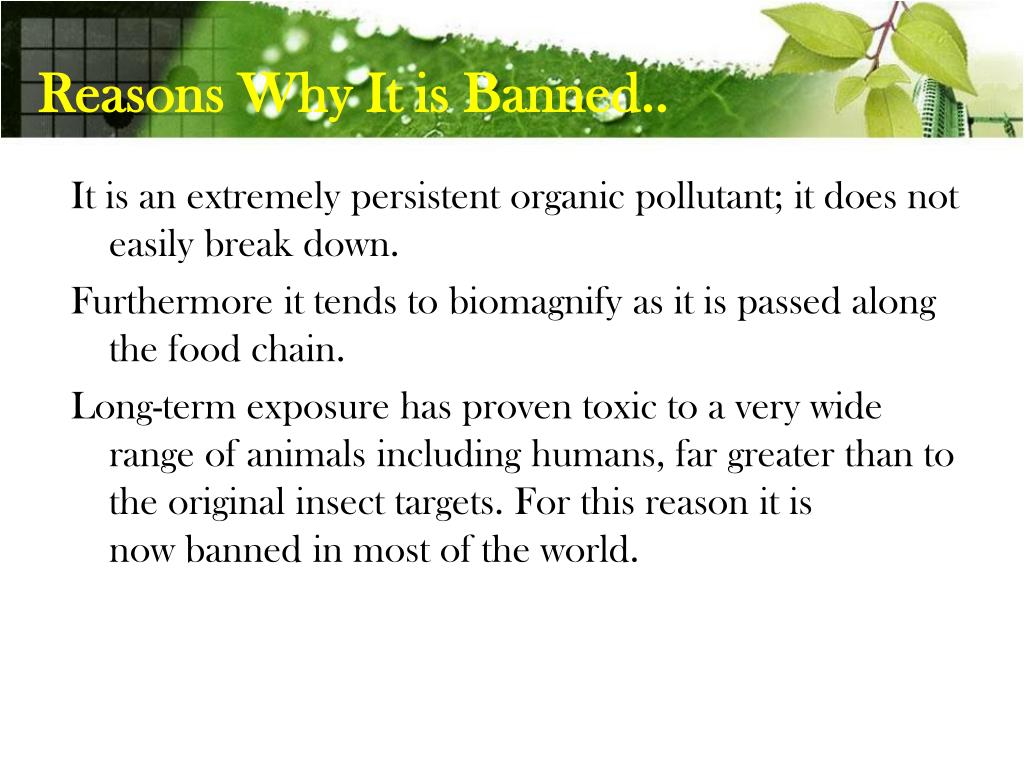 Reasons Why It is Banned..

It is an extremely persistent organic pollutant; it does not easily break down.

Furthermore it tends to biomagnify as it is passed along the food chain.

Long-term exposure has proven toxic to a very wide range of animals including humans, far greater than to the original insect targets. For this reason it is now banned in most of the world.